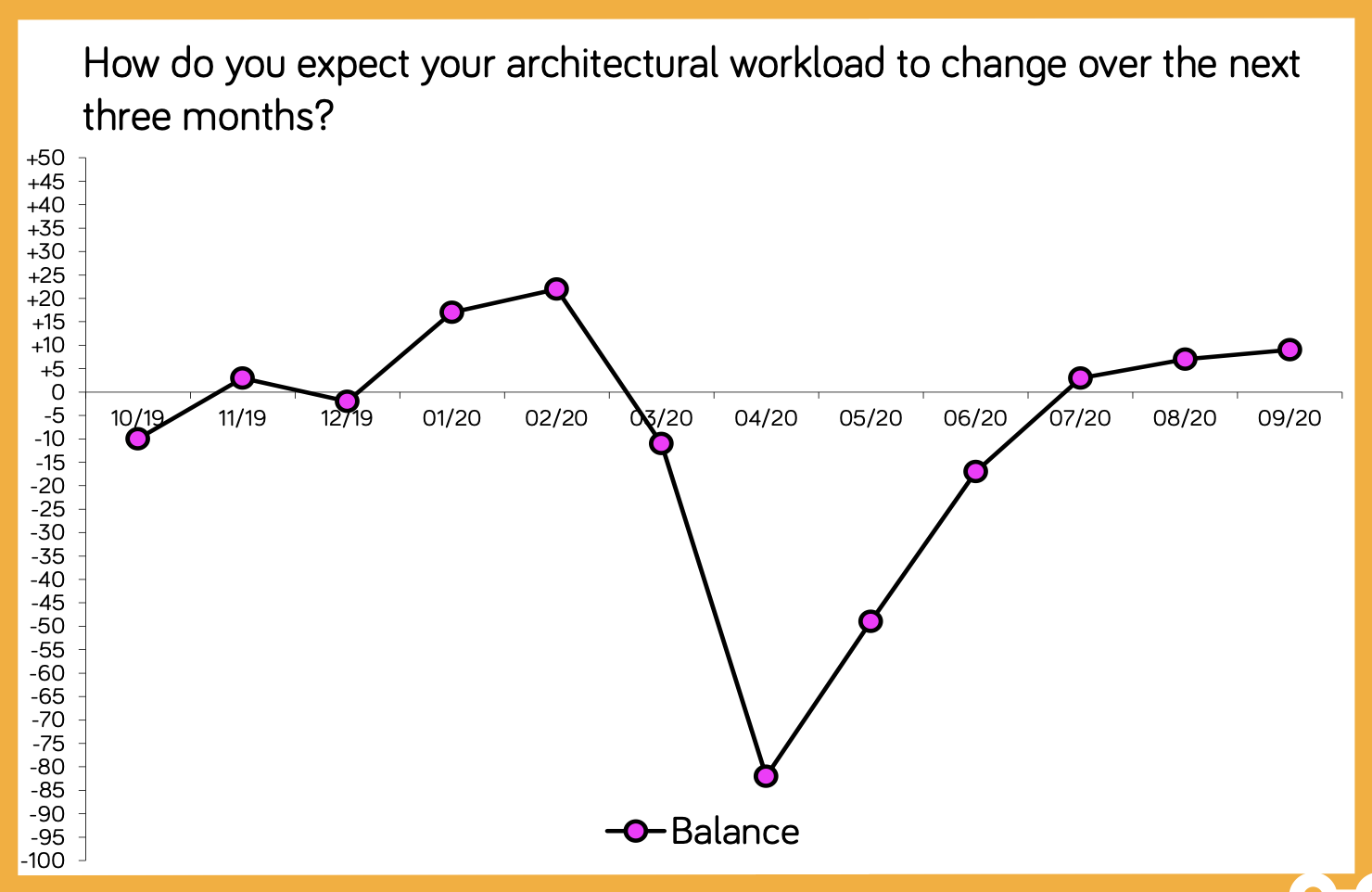 How do you expect your architectural workload to change over the next three months?

+50
+45
+40
+35
+30
+25
+20
+15
+10
+5
0
-5
-10
-15
-20
-25
-30
-35
-40
-45
-50
-55
-60
-65
-70
-75
-80
-85
-90
-95
-100

10/19 11/19 12/19 01/20 02/20 03/20 04/20 05/20 06/20 07/20 08/20 09/20

Balance